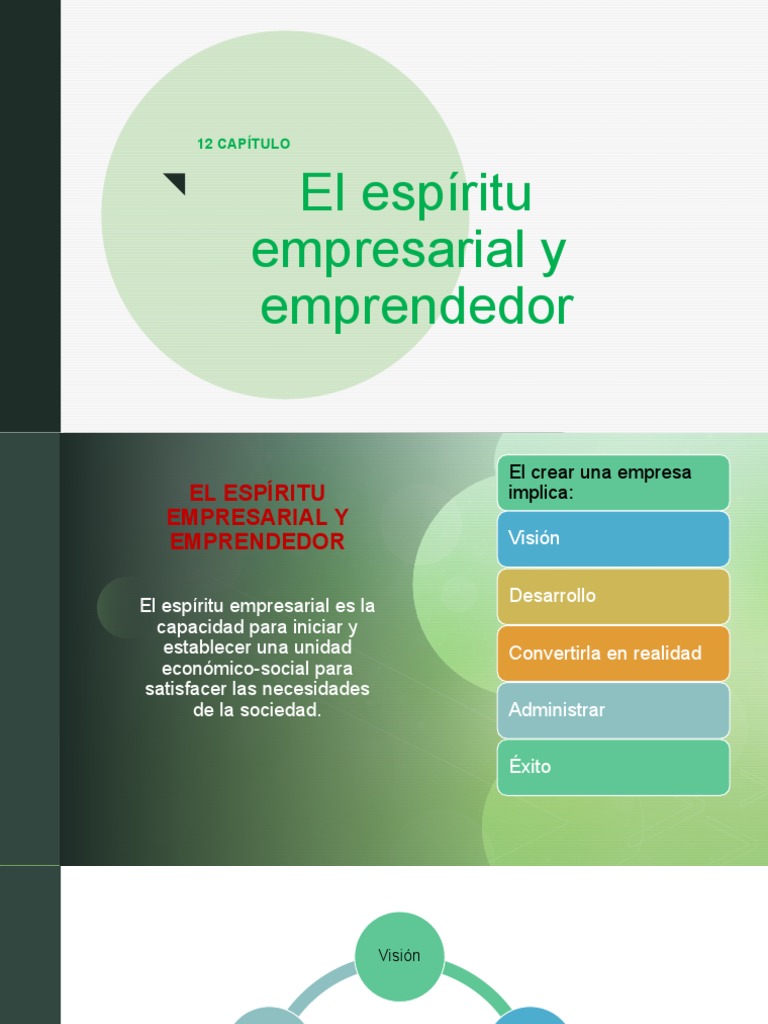 12 CAPÍTULO

El espíritu empresarial y emprendedor

EL ESPÍRITU EMPRESARIAL Y EMPRENDEDOR

El espíritu empresarial es la capacidad para iniciar y establecer una unidad económico-social para satisfacer las necesidades de la sociedad.

El crear una empresa implica:

Visión

Desarrollo

Convertirla en realidad

Administrar

Éxito

Visión